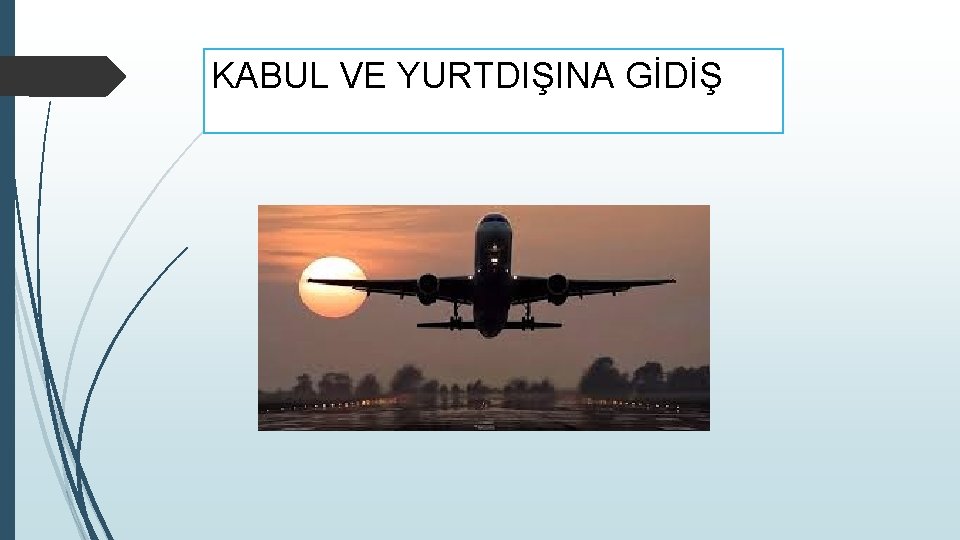 KABUL VE YURTDIŞINA GİDİŞ